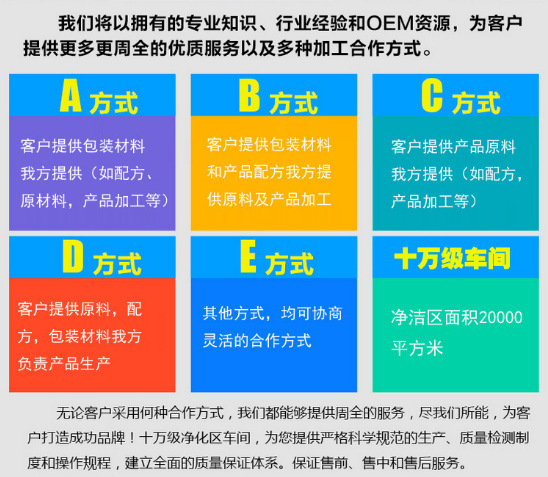 我们将以拥有的专业知识、行业经验和OEM资源，为客户提供更多更周全的优质服务以及多种加工合作方式。

A 方式

客户提供包装材料我方提供（如配方、原材料，产品加工等）

B 方式

客户提供包装材料和产品配方我方提供原料及产品加工

C 方式

客户提供产品原料我方提供（如配方，产品加工等）

D 方式

客户提供原料，配方，包装材料我方负责产品生产

E 方式

其他方式，均可协商灵活的合作方式

十万级车间

净洁区面积20000平方米

无论客户采用何种合作方式，我们都能够提供周全的服务，尽我们所能，为客户打造成功品牌！十万级净化区车间，为您提供严格科学规范的生产、质量检测制度和操作规程，建立全面的质量保证体系。保证售前、售中和售后服务。